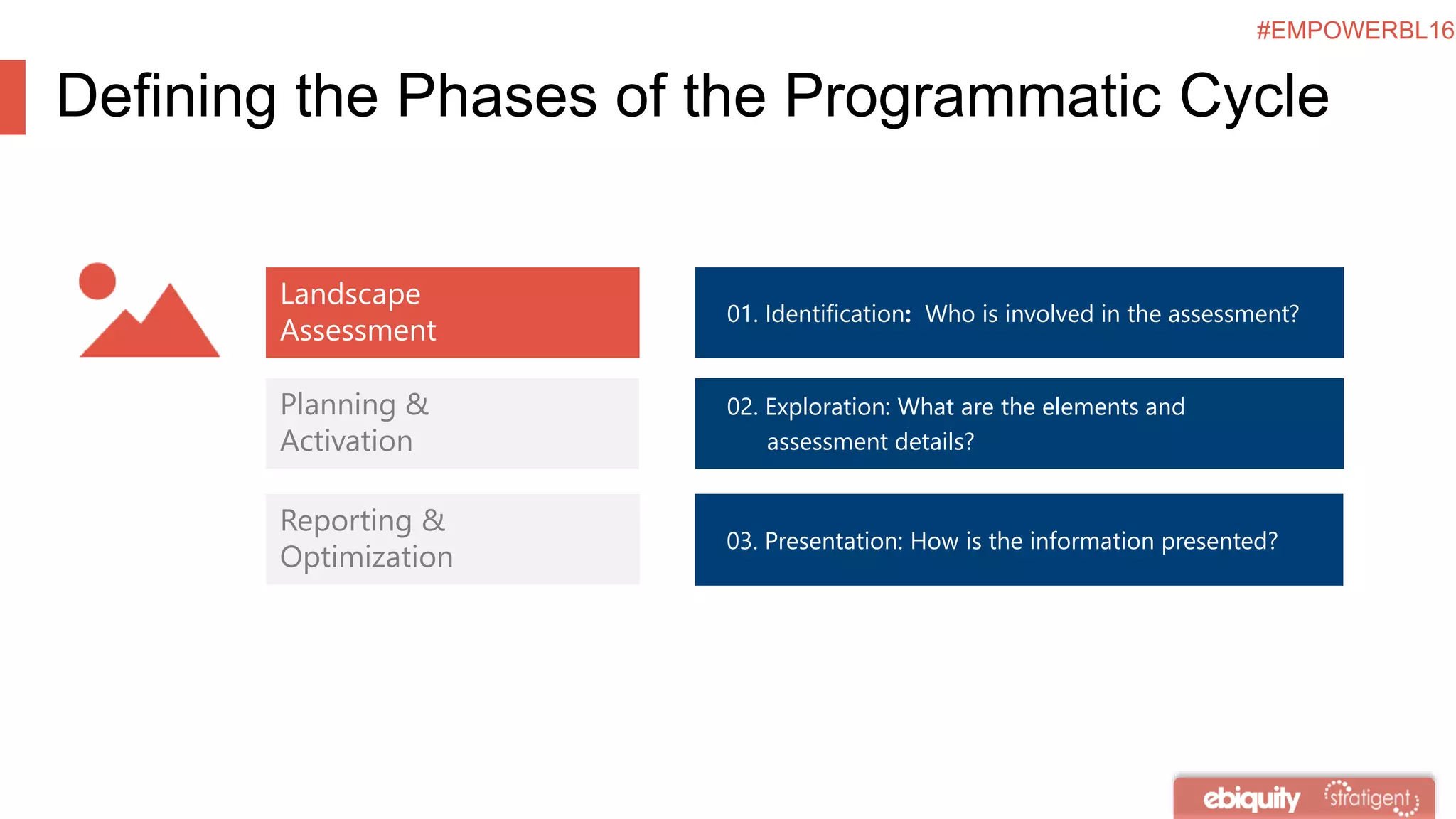 #EMPOWERBL16

Defining the Phases of the Programmatic Cycle

Landscape Assessment

Planning & Activation

Reporting & Optimization

01. Identification: Who is involved in the assessment?

02. Exploration: What are the elements and assessment details?

03. Presentation: How is the information presented?

ebiquity stratigent